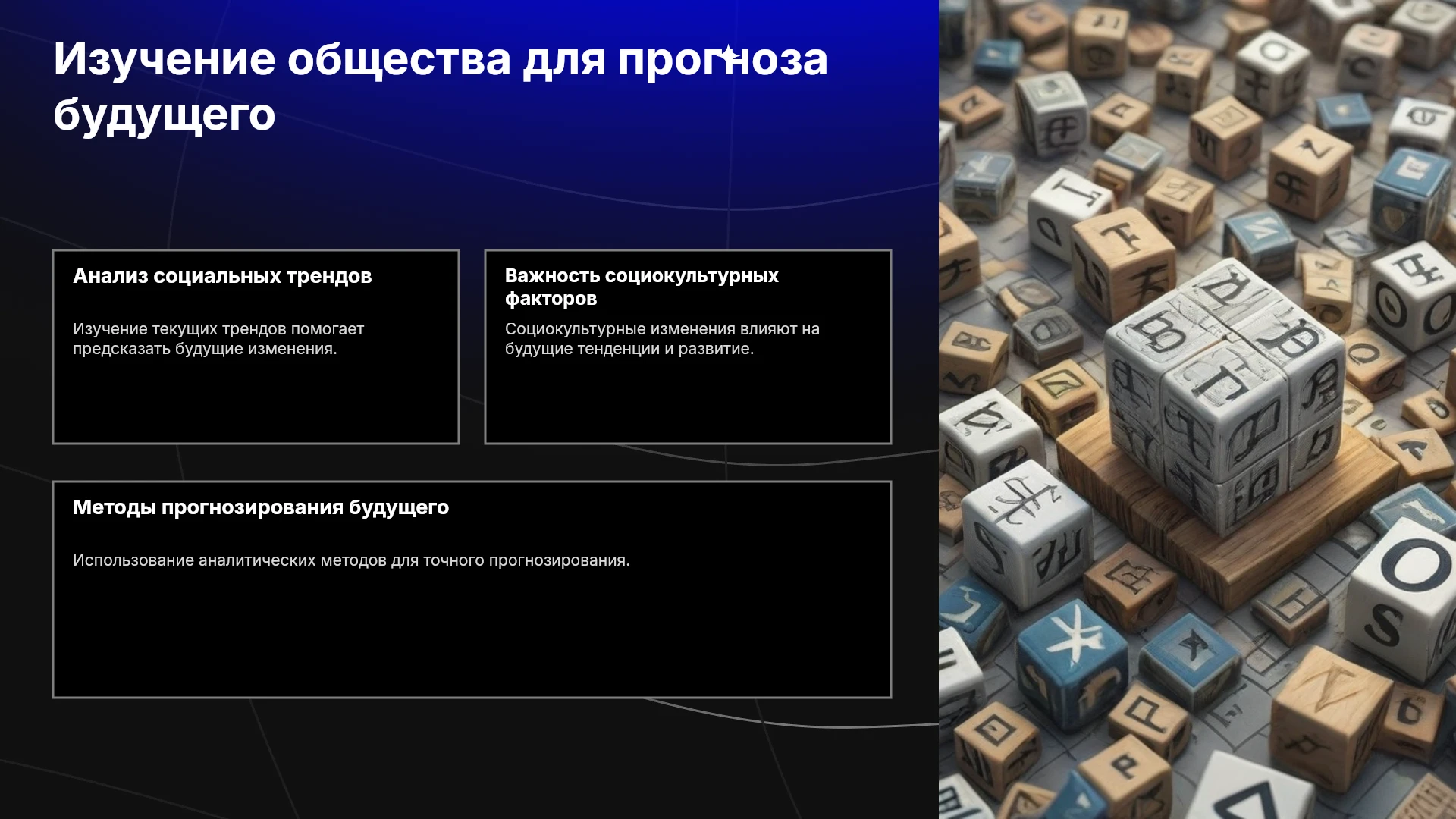 Изучение общества для прогноза будущего

Анализ социальных трендов

Изучение текущих трендов помогает предсказать будущие изменения.

Важность социокультурных факторов

Социокультурные изменения влияют на будущие тенденции и развитие.

Методы прогнозирования будущего

Использование аналитических методов для точного прогнозирования.